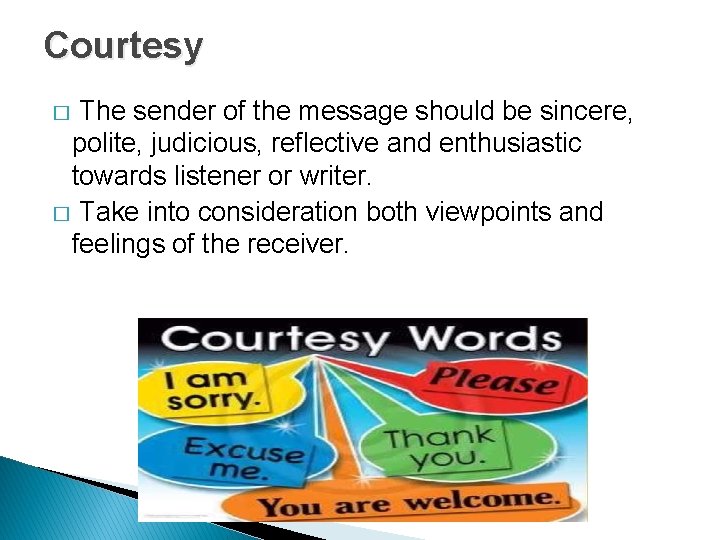 Courtesy

□ The sender of the message should be sincere, polite, judicious, reflective and enthusiastic towards listener or writer.

□ Take into consideration both viewpoints and feelings of the receiver.

Courtesy Words

I am sorry.

Please

Excuse me.

Thank you.

You are welcome.